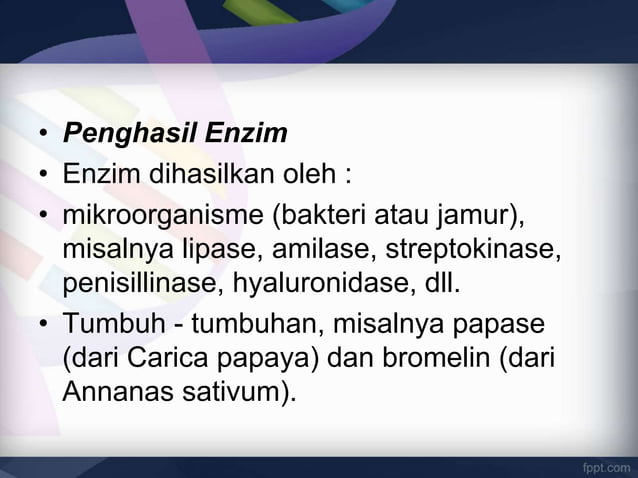 • ***Penghasil Enzim***
• Enzim dihasilkan oleh :
• mikroorganisme (bakteri atau jamur), misalnya lipase, amilase, streptokinase, penisillinase, hyaluronidase, dll.
• Tumbuh - tumbuhan, misalnya papase (dari Carica papaya) dan bromelin (dari Annanas sativum).

fppt.com